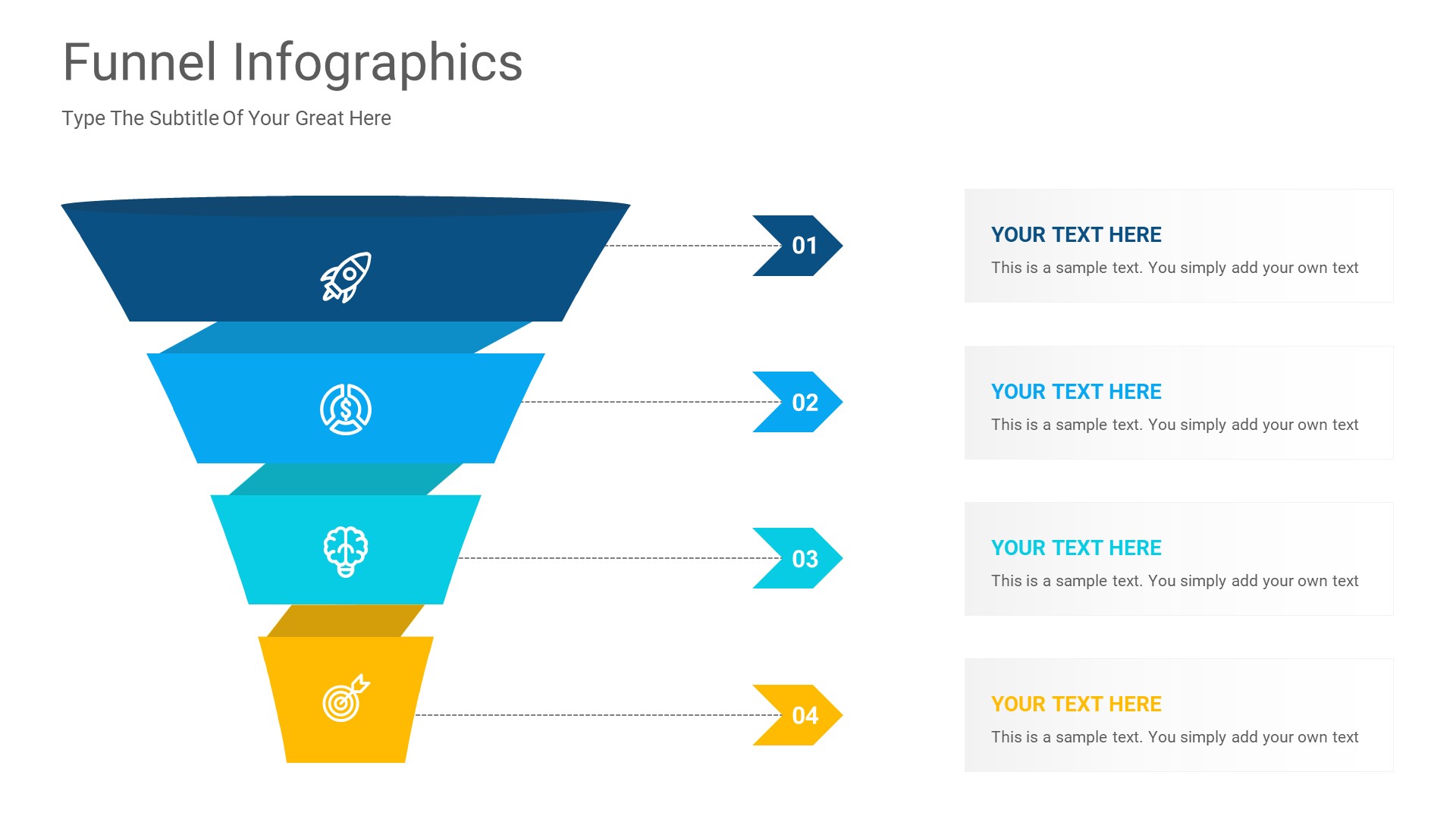 Funnel Infographics

Type The Subtitle Of Your Great Here

01

YOUR TEXT HERE

This is a sample text. You simply add your own text

02

YOUR TEXT HERE

This is a sample text. You simply add your own text

03

YOUR TEXT HERE

This is a sample text. You simply add your own text

04

YOUR TEXT HERE

This is a sample text. You simply add your own text